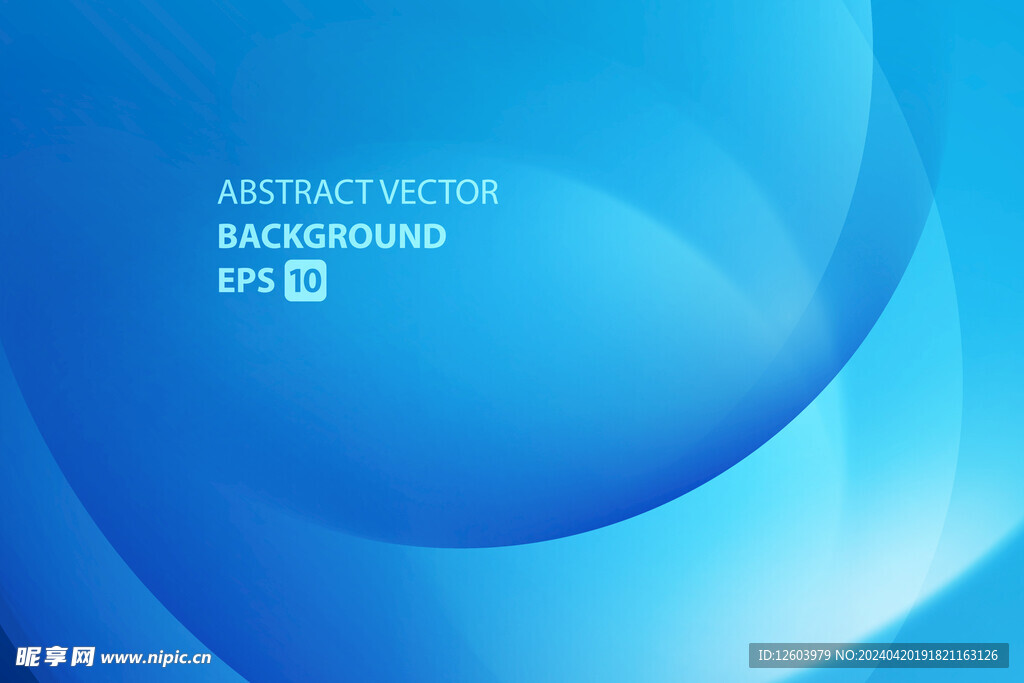 ABSTRACT VECTOR
BACKGROUND
EPS 10

昵享网 www.nipic.cn

ID:12603979 NO:20240420191821163126